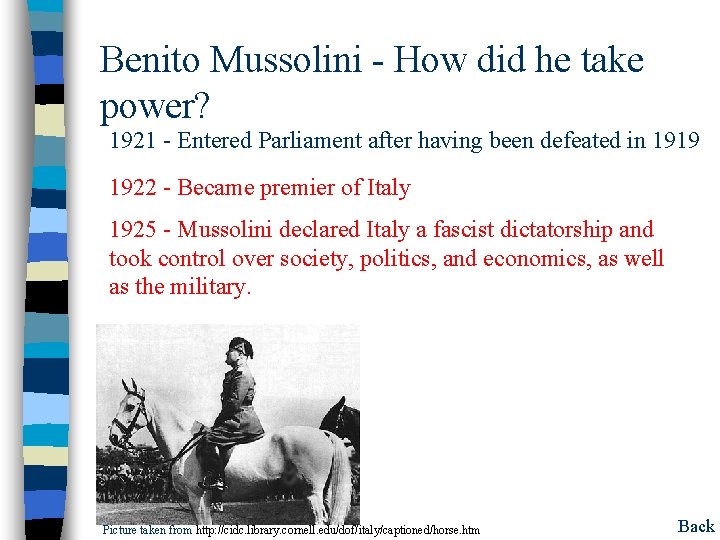 Benito Mussolini - How did he take power?

1921 - Entered Parliament after having been defeated in 1919

1922 - Became premier of Italy

1925 - Mussolini declared Italy a fascist dictatorship and took control over society, politics, and economics, as well as the military.

Picture taken from http://cidc.library.cornell.edu/dof/italy/captioned/horse.htm

Back